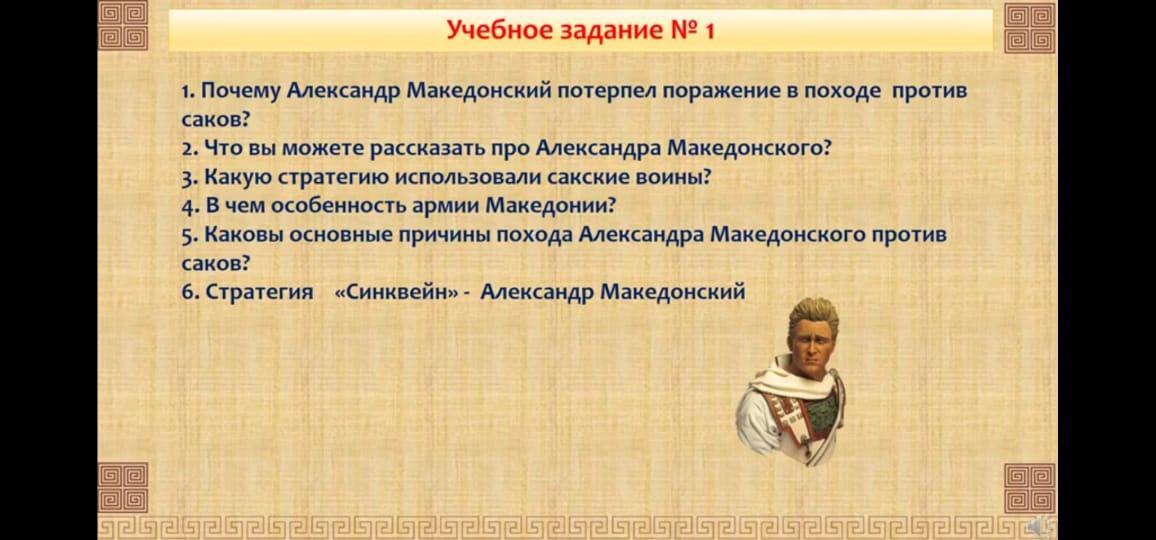 Учебное задание № 1

1. Почему Александр Македонский потерпел поражение в походе против саков?
2. Что вы можете рассказать про Александра Македонского?
3. Какую стратегию использовали сакские воины?
4. В чем особенность армии Македонии?
5. Каковы основные причины похода Александра Македонского против саков?
6. Стратегия «Синквейн» - Александр Македонский